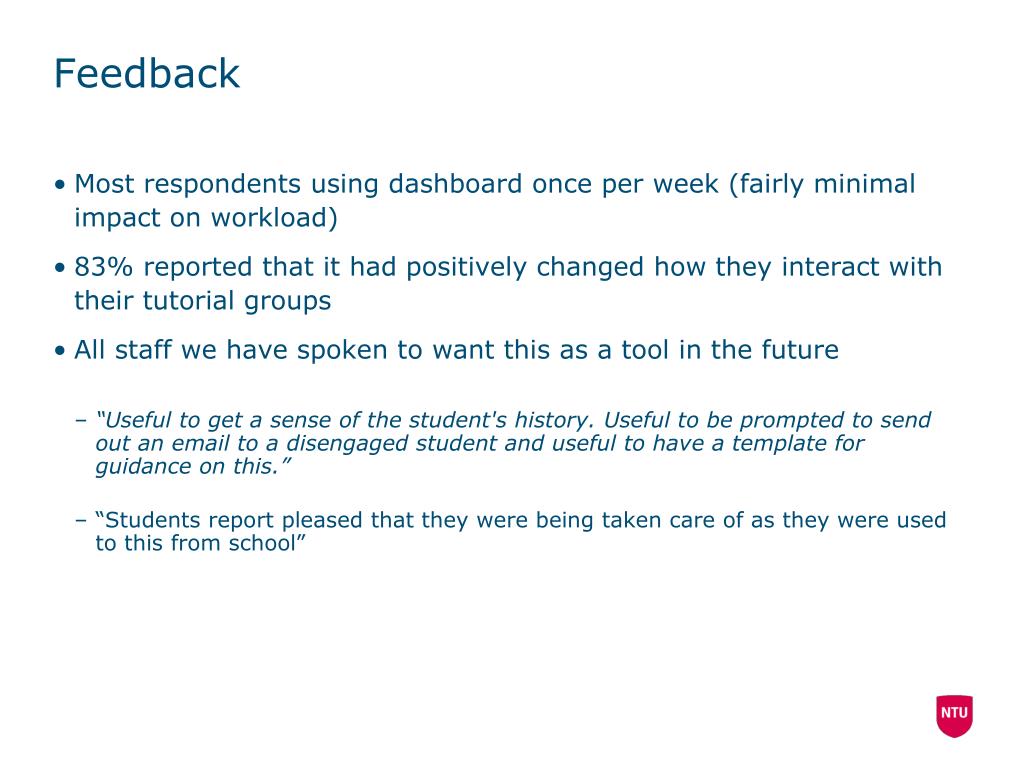 Feedback

• Most respondents using dashboard once per week (fairly minimal impact on workload)

• 83% reported that it had positively changed how they interact with their tutorial groups

• All staff we have spoken to want this as a tool in the future

– “Useful to get a sense of the student's history. Useful to be prompted to send out an email to a disengaged student and useful to have a template for guidance on this.”

– “Students report pleased that they were being taken care of as they were used to this from school”

NTU